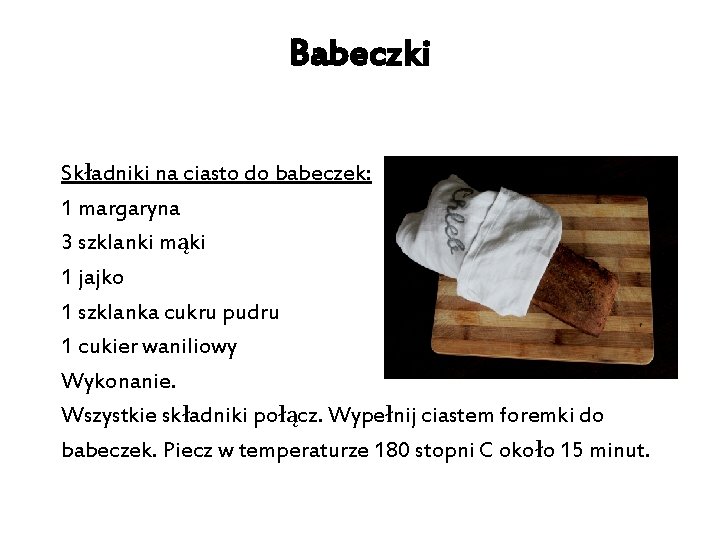 Babeczki

Składniki na ciasto do babeczek:
1 margaryna
3 szklanki mąki
1 jajko
1 szklanka cukru pudru
1 cukier waniliowy
Wykonanie.
Wszystkie składniki połącz. Wypełnij ciastem foremki do babeczek. Piecz w temperaturze 180 stopni C około 15 minut.

Chleb